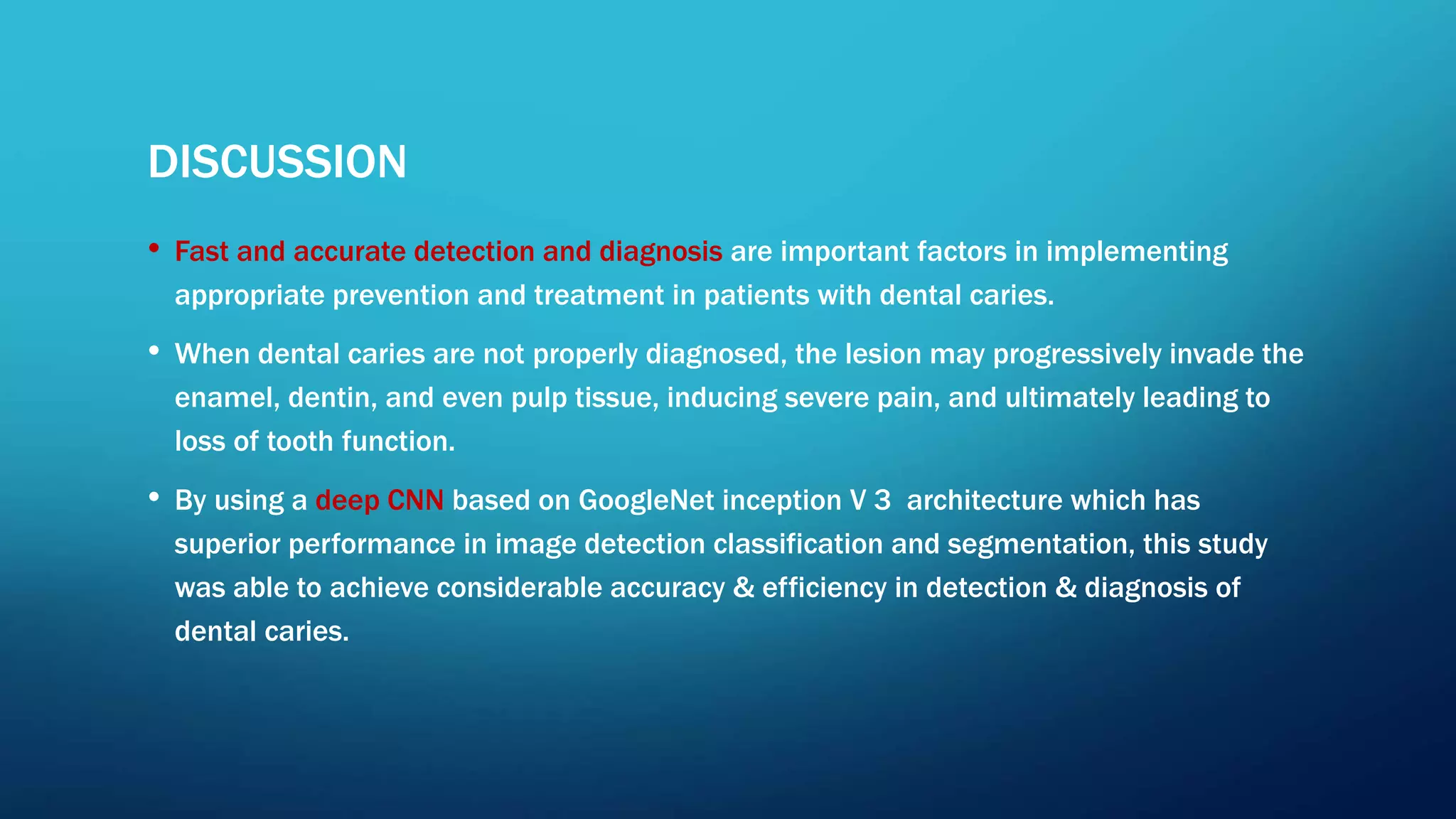 DISCUSSION

• Fast and accurate detection and diagnosis are important factors in implementing appropriate prevention and treatment in patients with dental caries.

• When dental caries are not properly diagnosed, the lesion may progressively invade the enamel, dentin, and even pulp tissue, inducing severe pain, and ultimately leading to loss of tooth function.

• By using a deep CNN based on GoogleNet inception V 3 architecture which has superior performance in image detection classification and segmentation, this study was able to achieve considerable accuracy & efficiency in detection & diagnosis of dental caries.